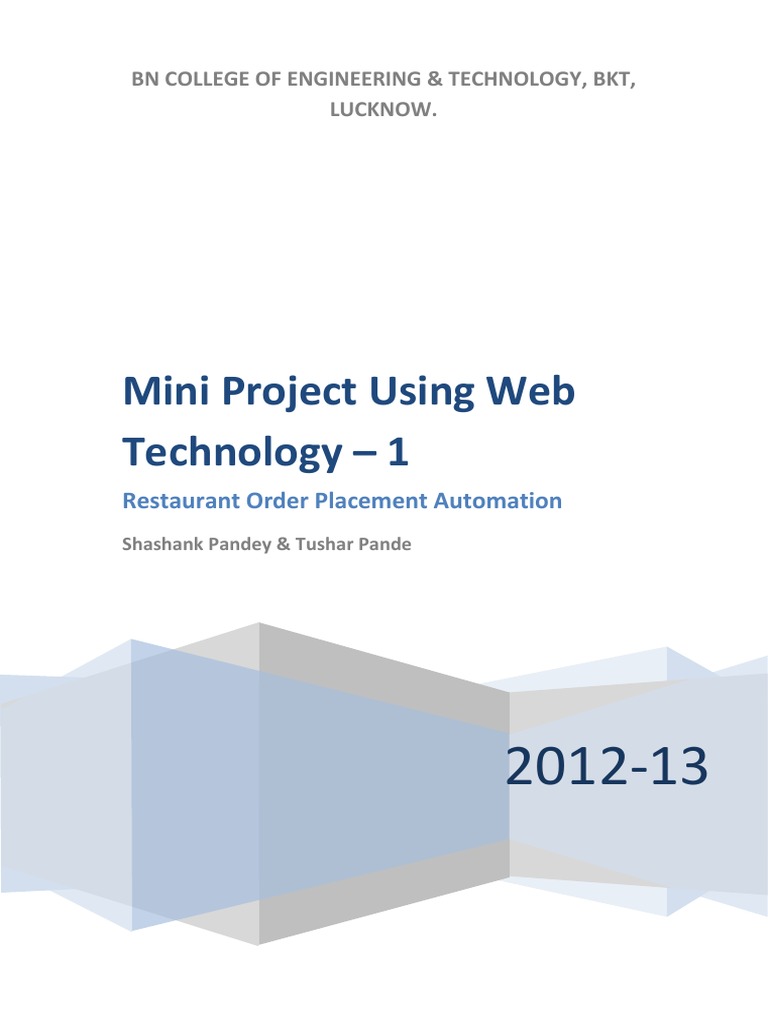 BN COLLEGE OF ENGINEERING & TECHNOLOGY, BKT, LUCKNOW.

Mini Project Using Web Technology – 1

Restaurant Order Placement Automation

Shashank Pandey & Tushar Pande

2012-13